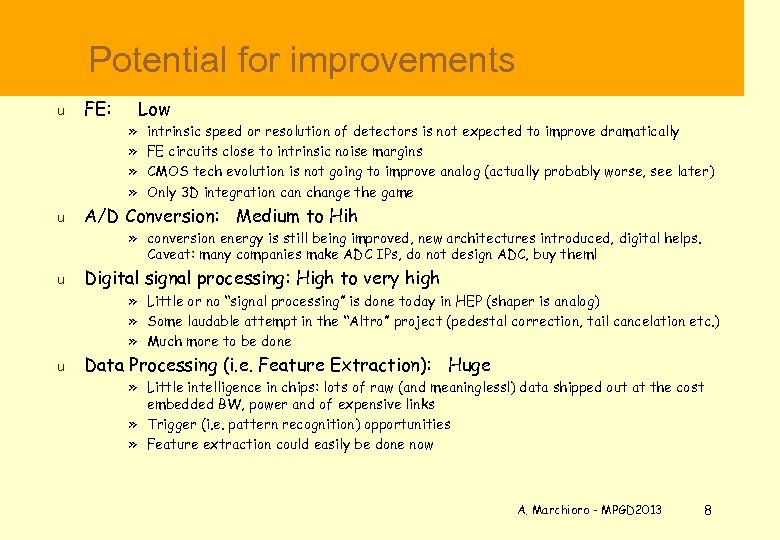 Potential for improvements

u FE: Low

» intrinsic speed or resolution of detectors is not expected to improve dramatically

» FE circuits close to intrinsic noise margins

» CMOS tech evolution is not going to improve analog (actually probably worse, see later)

» Only 3D integration can change the game

u A/D Conversion: Medium to Hih

» conversion energy is still being improved, new architectures introduced, digital helps. Caveat: many companies make ADC IPs, do not design ADC, buy them!

u Digital signal processing: High to very high

» Little or no "signal processing" is done today in HEP (shaper is analog)

» Some laudable attempt in the "Altro" project (pedestal correction, tail cancelation etc.)

» Much more to be done

u Data Processing (i.e. Feature Extraction): Huge

» Little intelligence in chips: lots of raw (and meaningless!) data shipped out at the cost embedded BW, power and of expensive links

» Trigger (i.e. pattern recognition) opportunities

» Feature extraction could easily be done now

A. Marchioro - MPGD2013 8